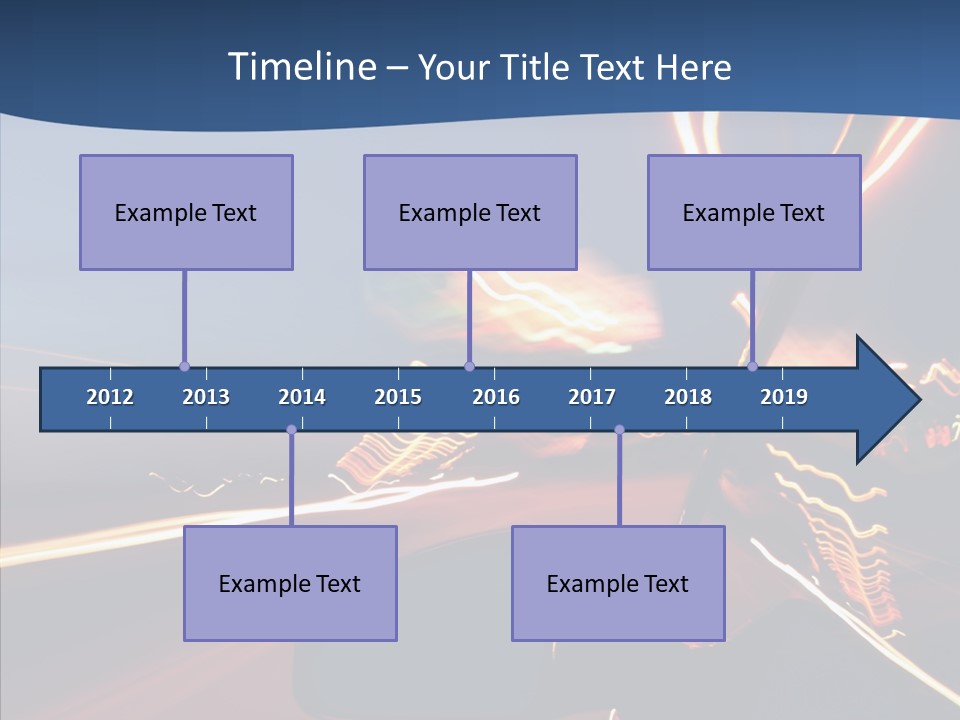 Timeline – Your Title Text Here

Example Text

Example Text

Example Text

2012 2013 2014 2015 2016 2017 2018 2019

Example Text

Example Text